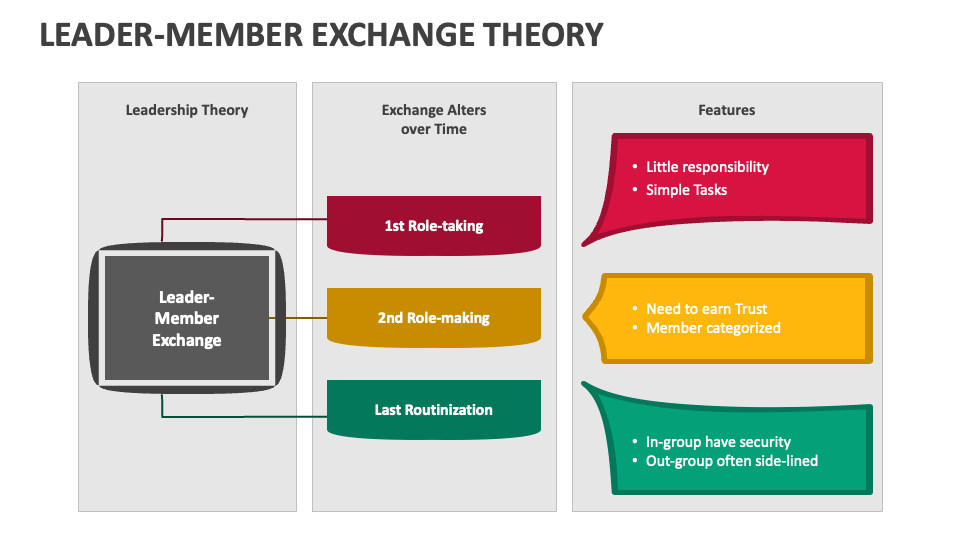 LEADER-MEMBER EXCHANGE THEORY

Leadership Theory

Leader-Member Exchange

Exchange Alters over Time

1st Role-taking

2nd Role-making

Last Routinization

Features

• Little responsibility
• Simple Tasks

• Need to earn Trust
• Member categorized

• In-group have security
• Out-group often side-lined